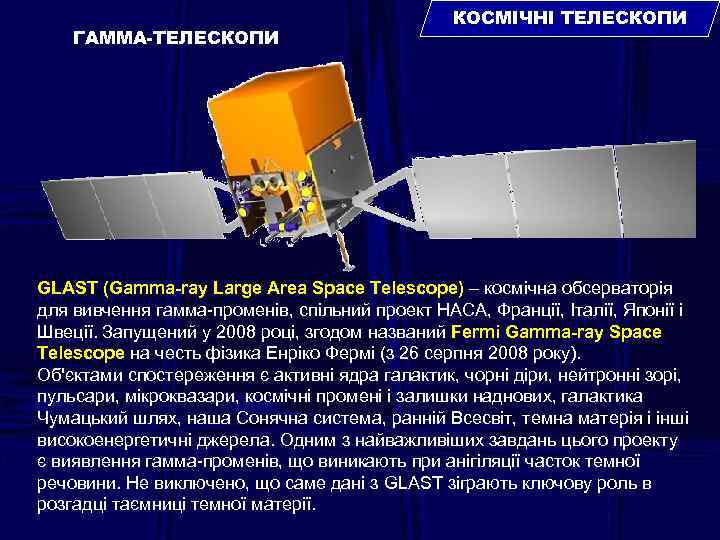 КОСМІЧНІ ТЕЛЕСКОПИ

ГАММА-ТЕЛЕСКОПИ

GLAST (Gamma-ray Large Area Space Telescope) – космічна обсерваторія для вивчення гамма-променів, спільний проект НАСА, Франції, Італії, Японії і Швеції. Запущений у 2008 році, згодом названий Fermi Gamma-ray Space Telescope на честь фізика Енріко Фермі (з 26 серпня 2008 року).
Об'єктами спостереження є активні ядра галактик, чорні діри, нейтронні зорі, пульсари, мікроквазари, космічні промені і залишки наднових, галактика Чумацький шлях, наша Сонячна система, ранній Всесвіт, темна матерія і інші високоенергетичні джерела. Одним з найважливіших завдань цього проекту є виявлення гамма-променів, що виникають при анігіляції часток темної речовини. Не виключено, що саме дані з GLAST зіграють ключову роль в розгадці таємниці темної матерії.